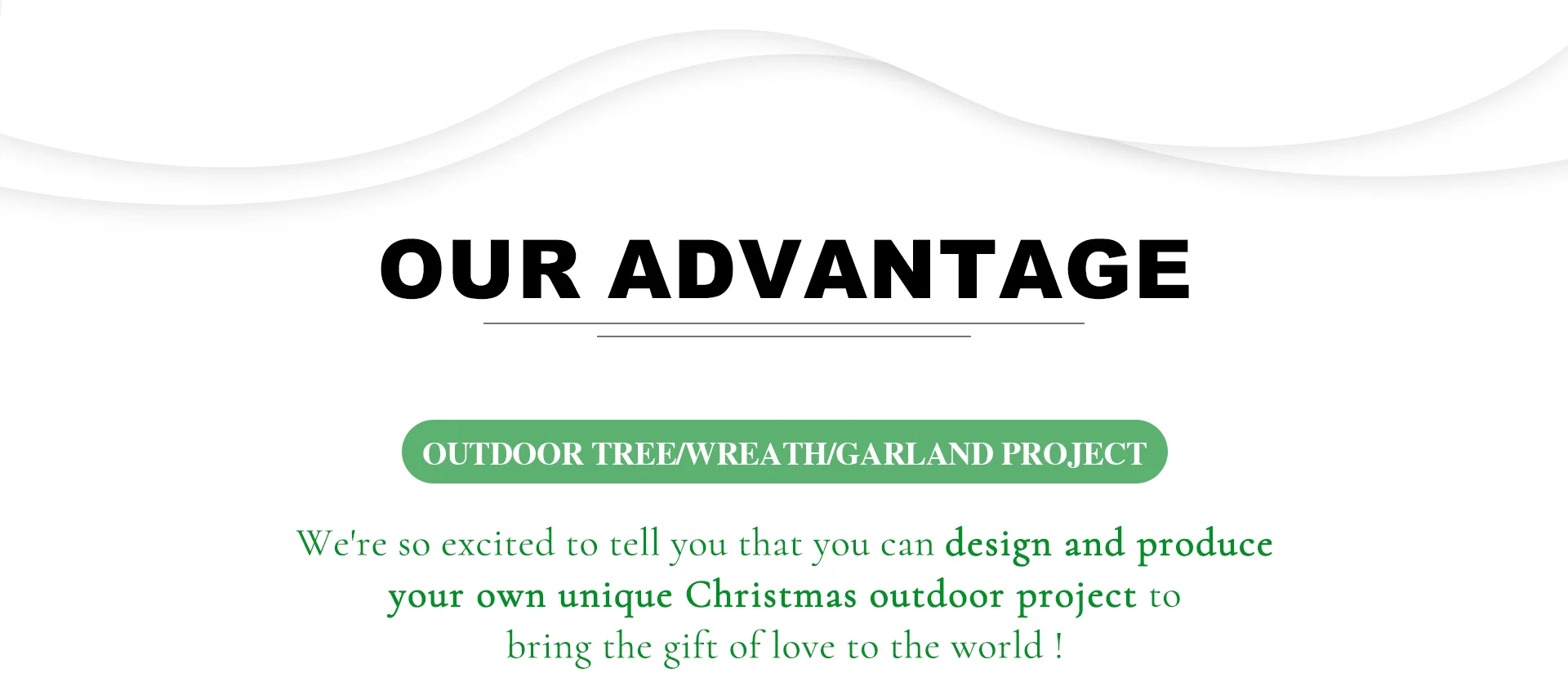 OUR ADVANTAGE

OUTDOOR TREE/WREATH/GARLAND PROJECT

We're so excited to tell you that you can design and produce your own unique Christmas outdoor project to bring the gift of love to the world !